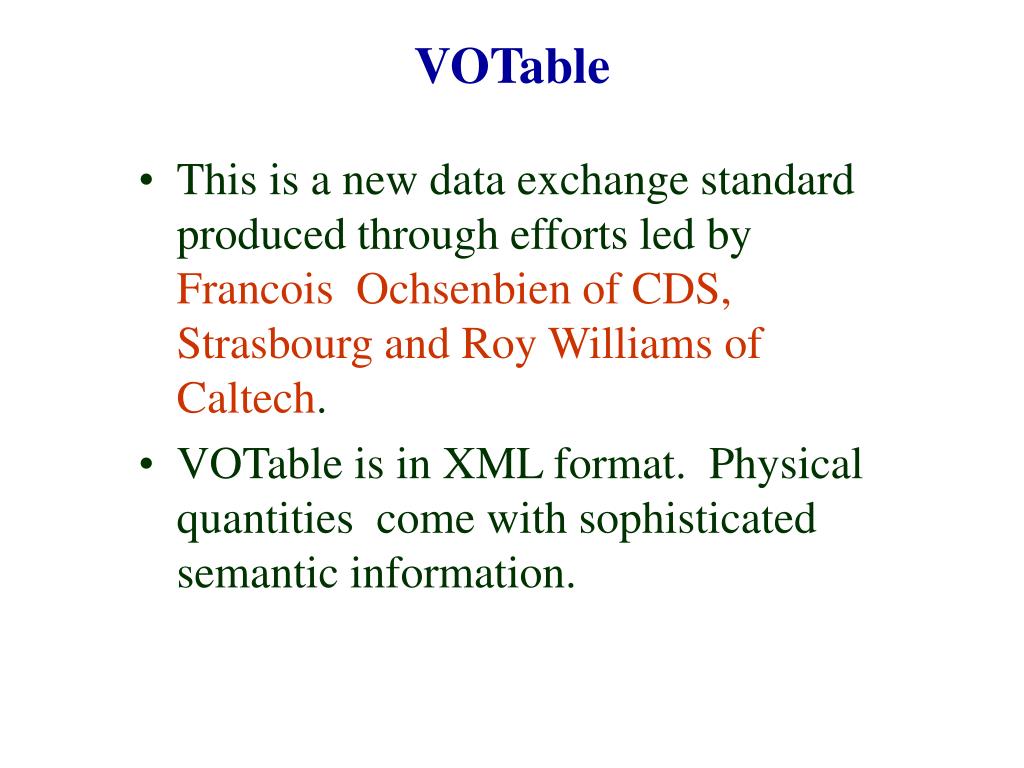 VOTable

• This is a new data exchange standard produced through efforts led by Francois Ochsenbien of CDS, Strasbourg and Roy Williams of Caltech.

• VOTable is in XML format. Physical quantities come with sophisticated semantic information.